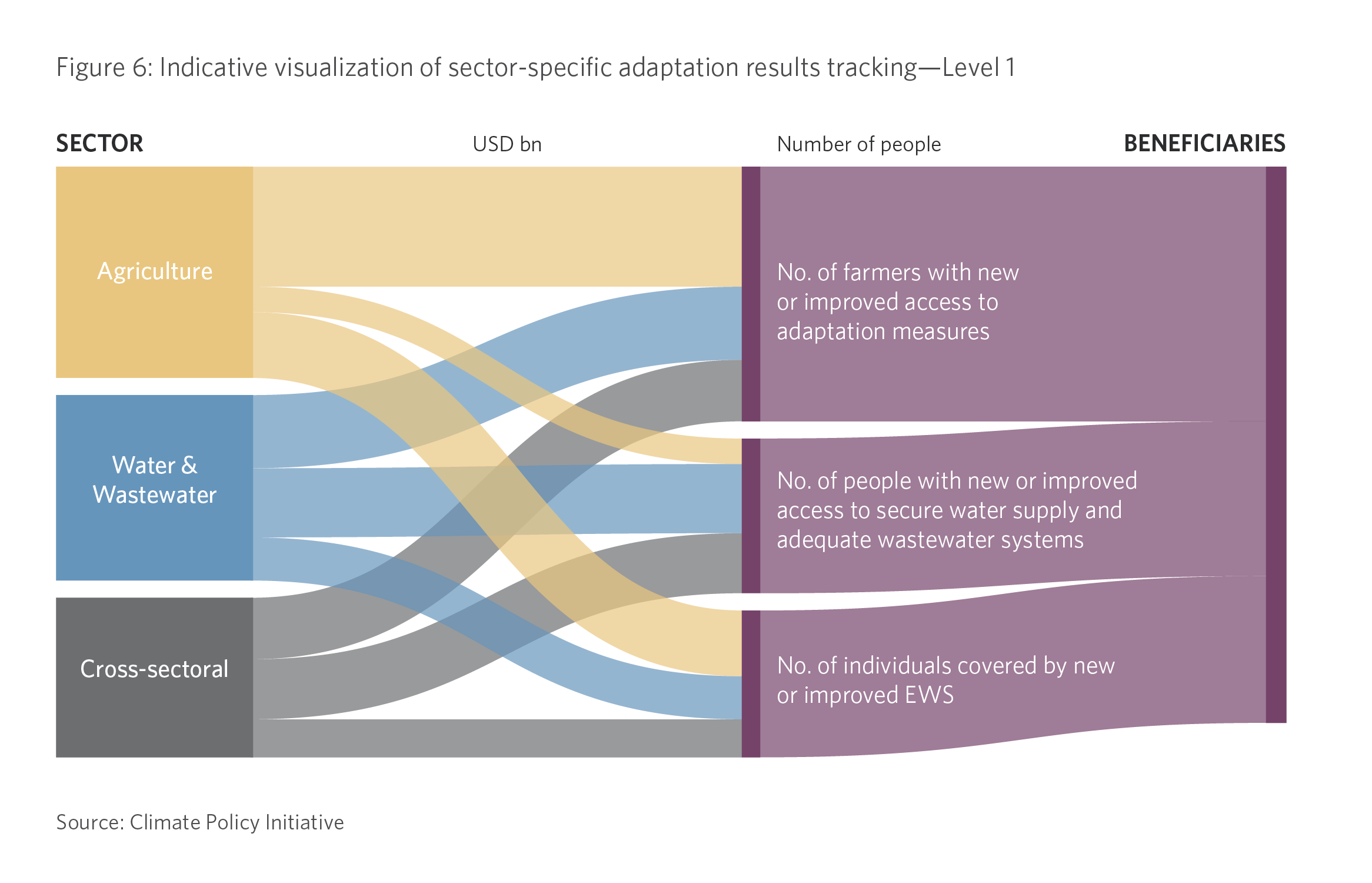 Figure 6: Indicative visualization of sector-specific adaptation results tracking—Level 1

SECTOR

USD bn

Number of people

BENEFICIARIES

Agriculture

Water & Wastewater

Cross-sectoral

No. of farmers with new or improved access to adaptation measures

No. of people with new or improved access to secure water supply and adequate wastewater systems

No. of individuals covered by new or improved EWS

Source: Climate Policy Initiative